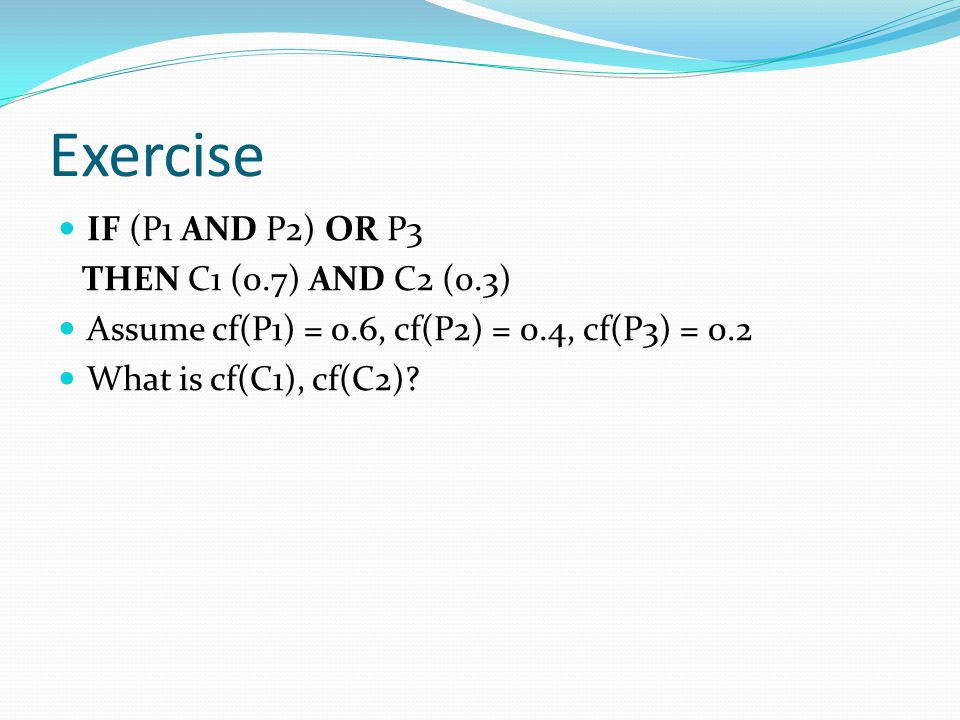 Exercise

IF (P1 AND P2) OR P3
THEN C1 (0.7) AND C2 (0.3)

Assume cf(P1) = 0.6, cf(P2) = 0.4, cf(P3) = 0.2

What is cf(C1), cf(C2)?